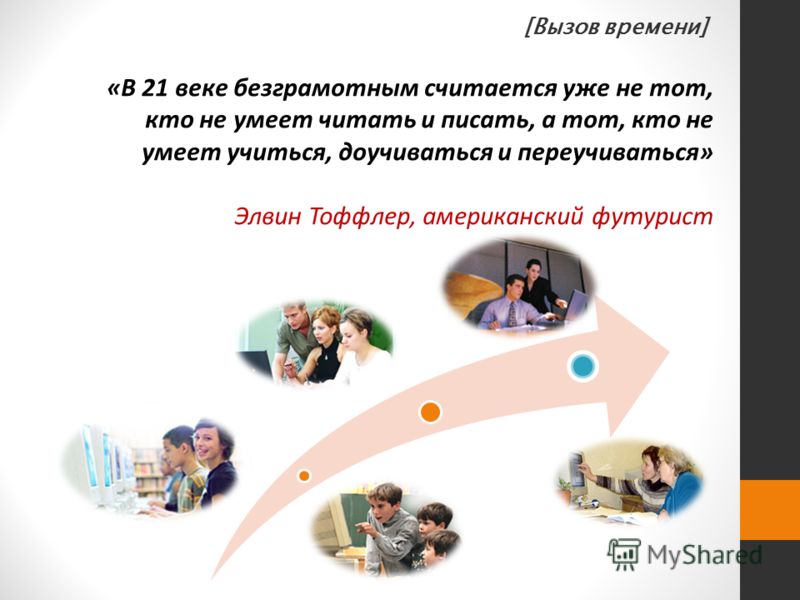 [Вызов времени]

«В 21 веке безграмотным считается уже не тот, кто не умеет читать и писать, а тот, кто не умеет учиться, доучиваться и переучиваться»

Элвин Тоффлер, американский футурист

MyShared